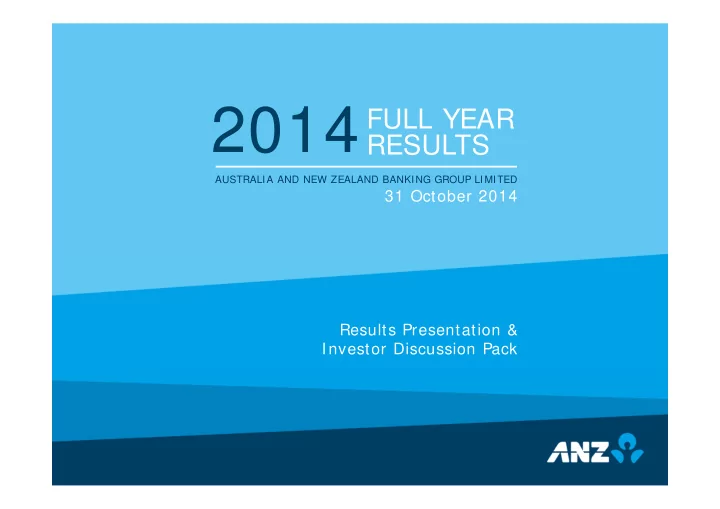 2014 FULL YEAR RESULTS

AUSTRALIA AND NEW ZEALAND BANKING GROUP LIMITED
31 October 2014

Results Presentation &
Investor Discussion Pack

ANZ